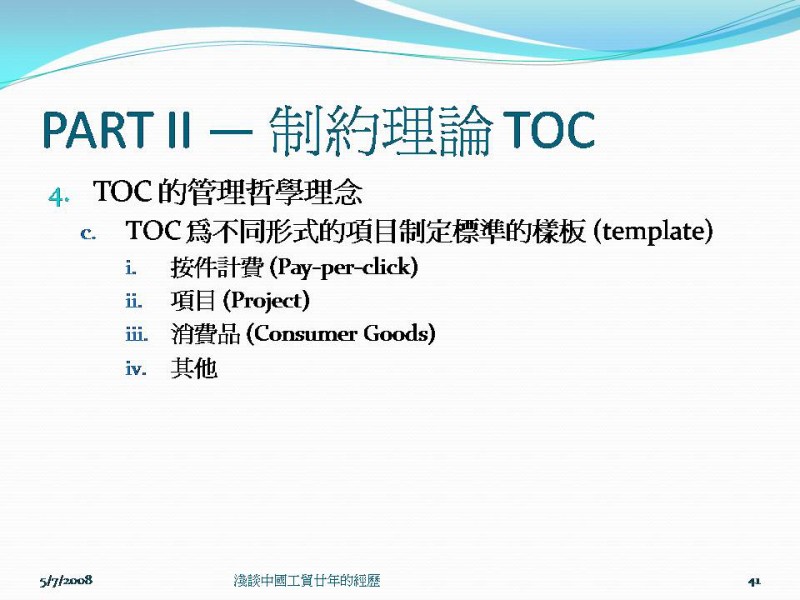 PART II — 制約理論 TOC

4. TOC 的管理哲學理念

c. TOC 爲不同形式的項目制定標準的樣板 (template)

i. 按件計費 (Pay-per-click)

ii. 項目 (Project)

iii. 消費品 (Consumer Goods)

iv. 其他

5/7/2008

淺談中國工貿廿年的經歷

41